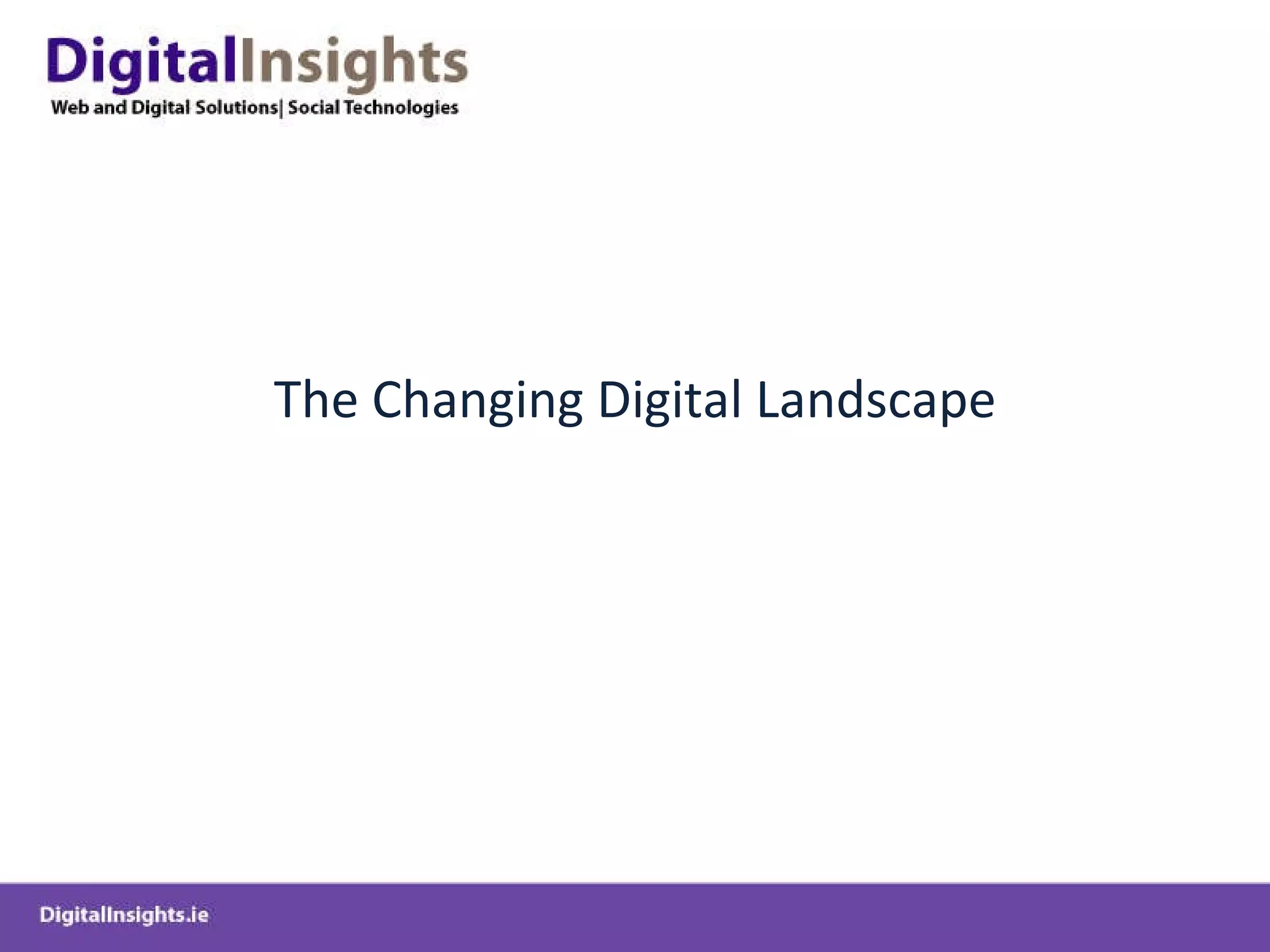 DigitalInsights
Web and Digital Solutions| Social Technologies

The Changing Digital Landscape

DigitalInsights.ie